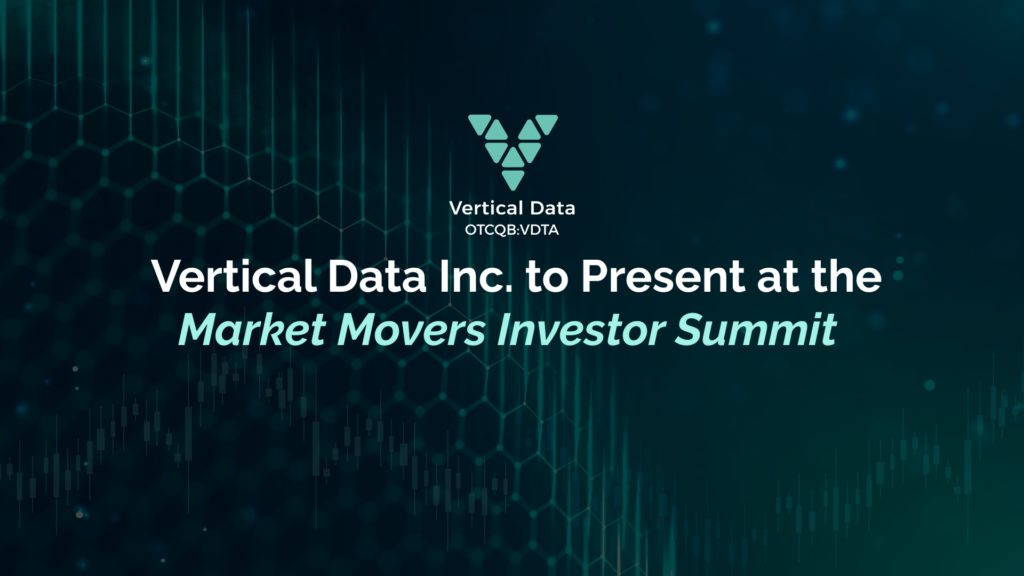 Vertical Data
OTCQB:VDTA

Vertical Data Inc. to Present at the
Market Movers Investor Summit